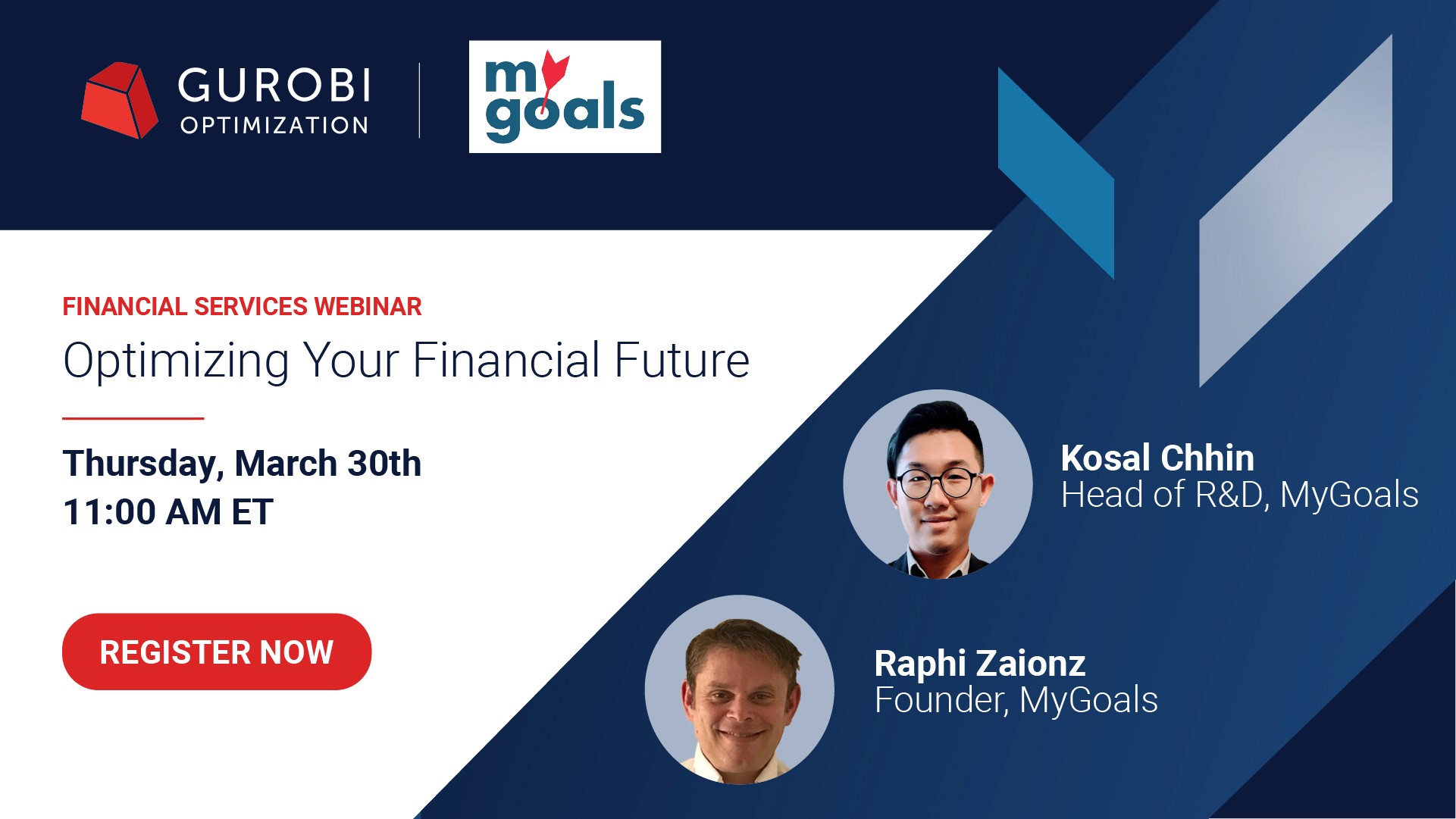 GUROBI
OPTIMIZATION

my goals

FINANCIAL SERVICES WEBINAR

Optimizing Your Financial Future

Thursday, March 30th
11:00 AM ET

REGISTER NOW

Kosal Chhin
Head of R&D, MyGoals

Raphi Zaionz
Founder, MyGoals